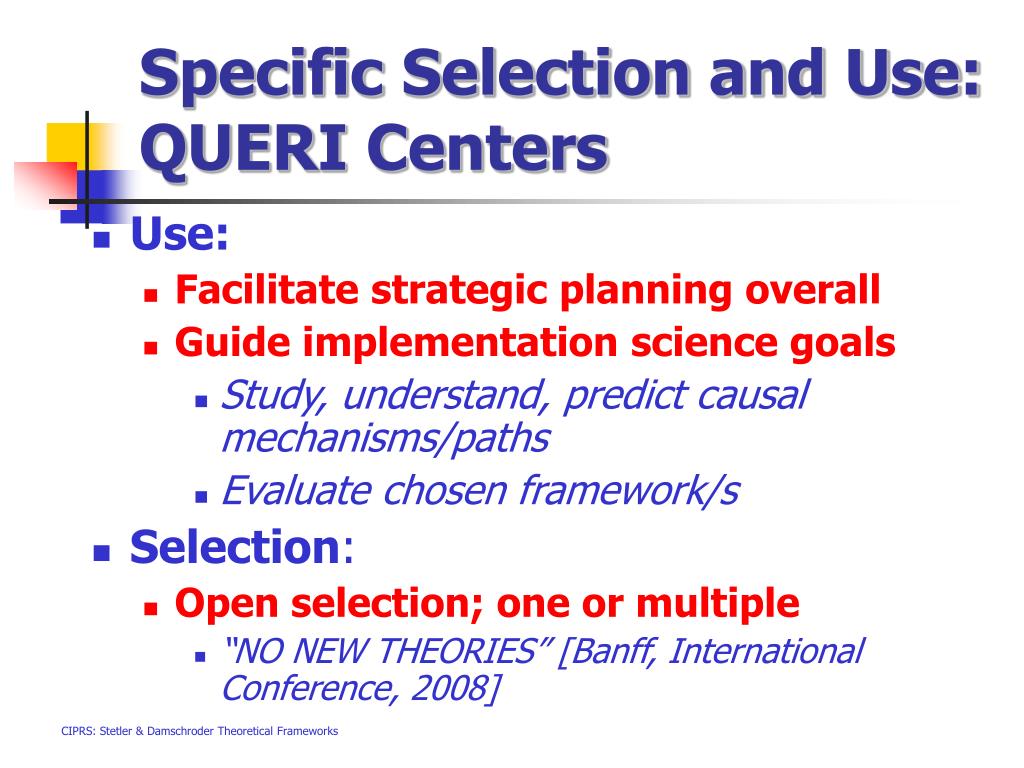 Specific Selection and Use: QUERI Centers

- Use:
  - Facilitate strategic planning overall
  - Guide implementation science goals
    - Study, understand, predict causal mechanisms/paths
    - Evaluate chosen framework/s
- Selection:
  - Open selection; one or multiple
    - "NO NEW THEORIES" [Banff, International Conference, 2008]

CIPRS: Stetler & Damschroder Theoretical Frameworks